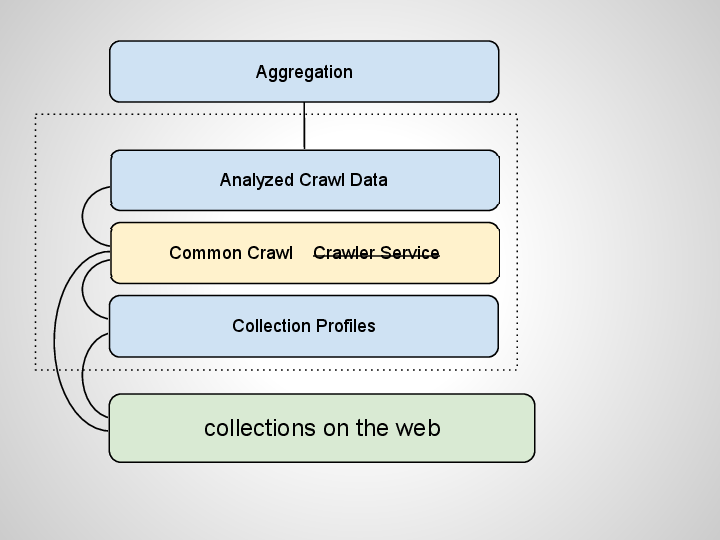 Aggregation

Analyzed Crawl Data

Common Crawl ~~Crawler Service~~

Collection Profiles

collections on the web